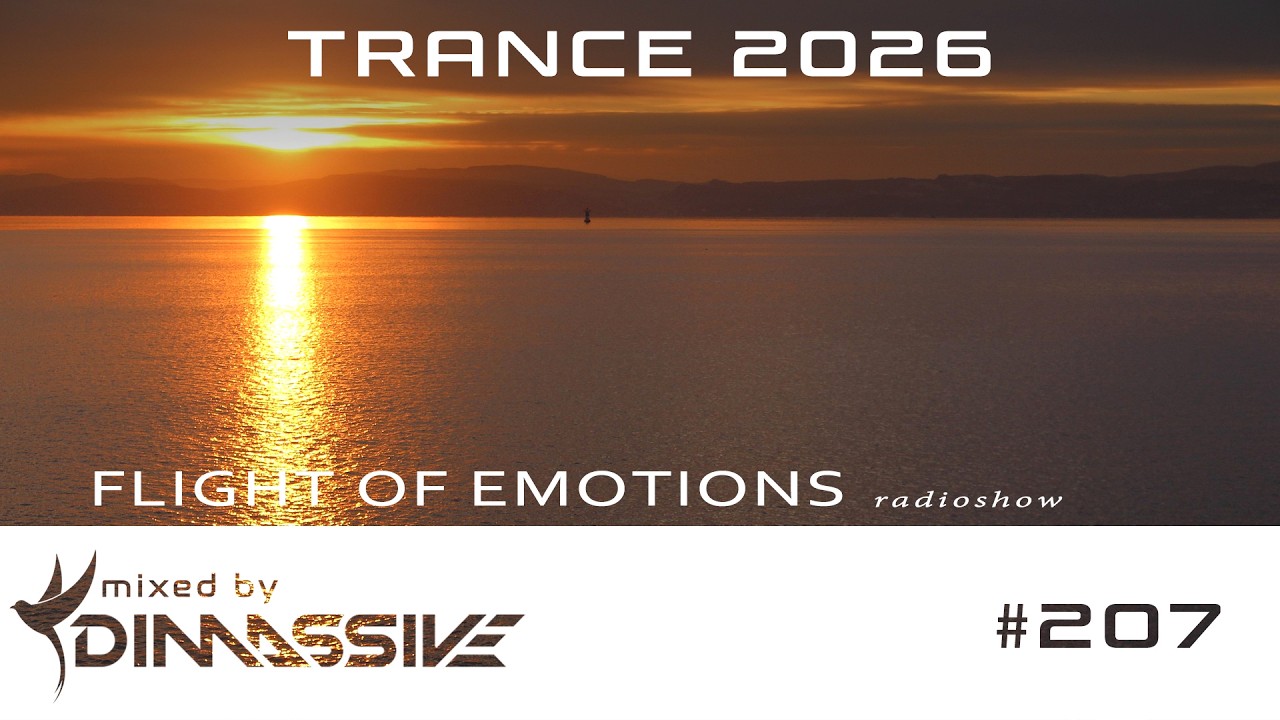 TRANCE 2026

FLIGHT OF EMOTIONS radioshow

mixed by DIMASSIVE

#207